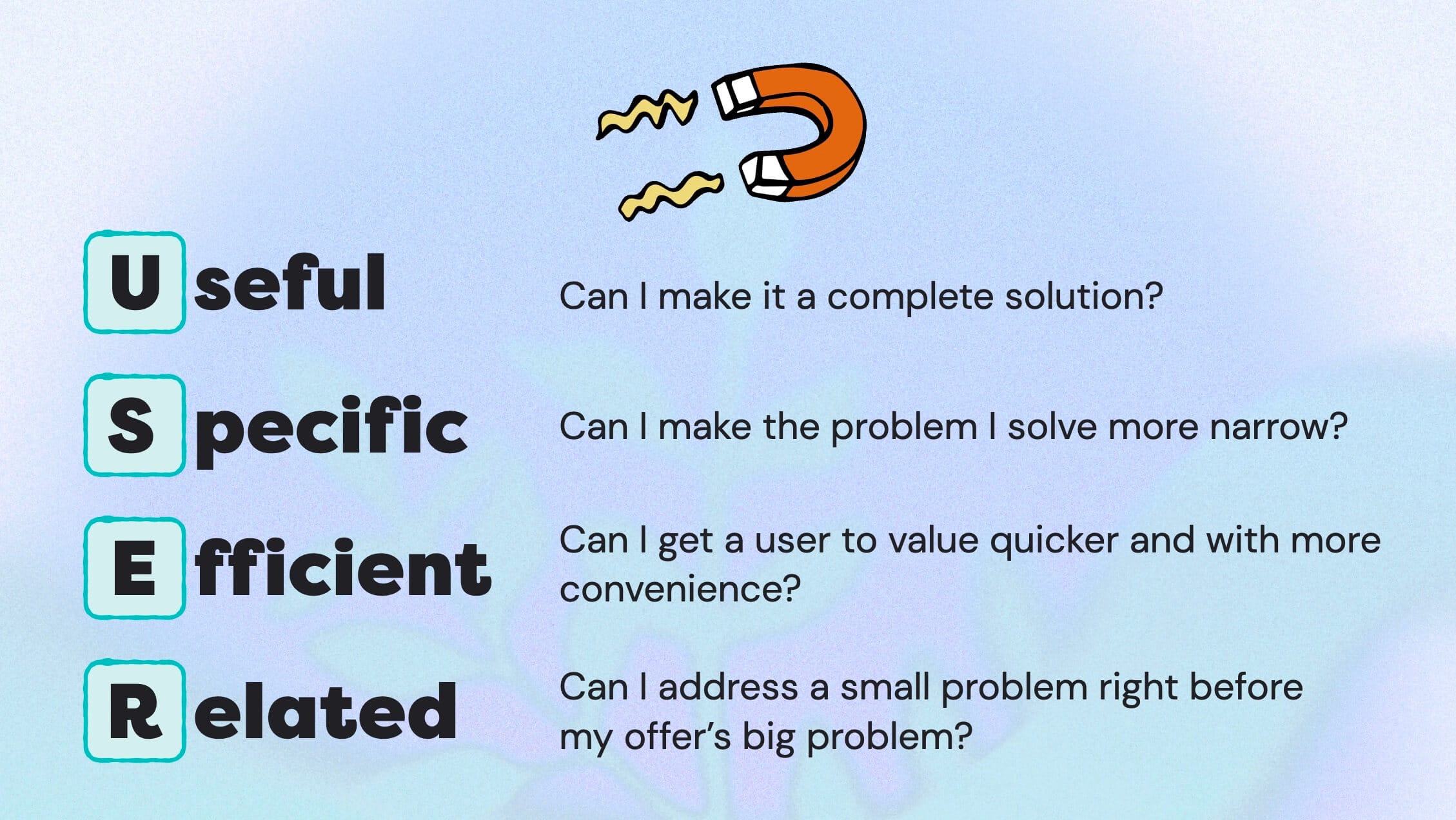 Useful
Can I make it a complete solution?

Specific
Can I make the problem I solve more narrow?

Efficient
Can I get a user to value quicker and with more convenience?

Related
Can I address a small problem right before my offer's big problem?